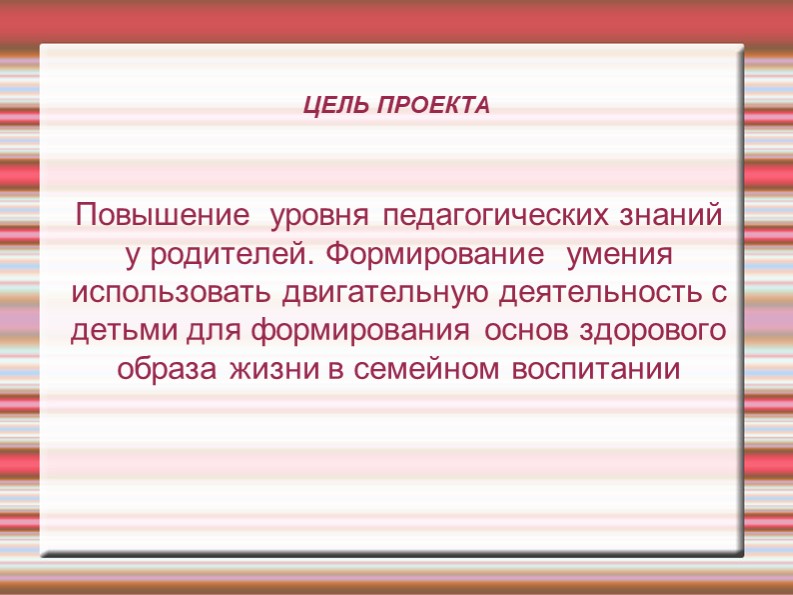 ЦЕЛЬ ПРОЕКТА

Повышение уровня педагогических знаний у родителей. Формирование умения использовать двигательную деятельность с детьми для формирования основ здорового образа жизни в семейном воспитании